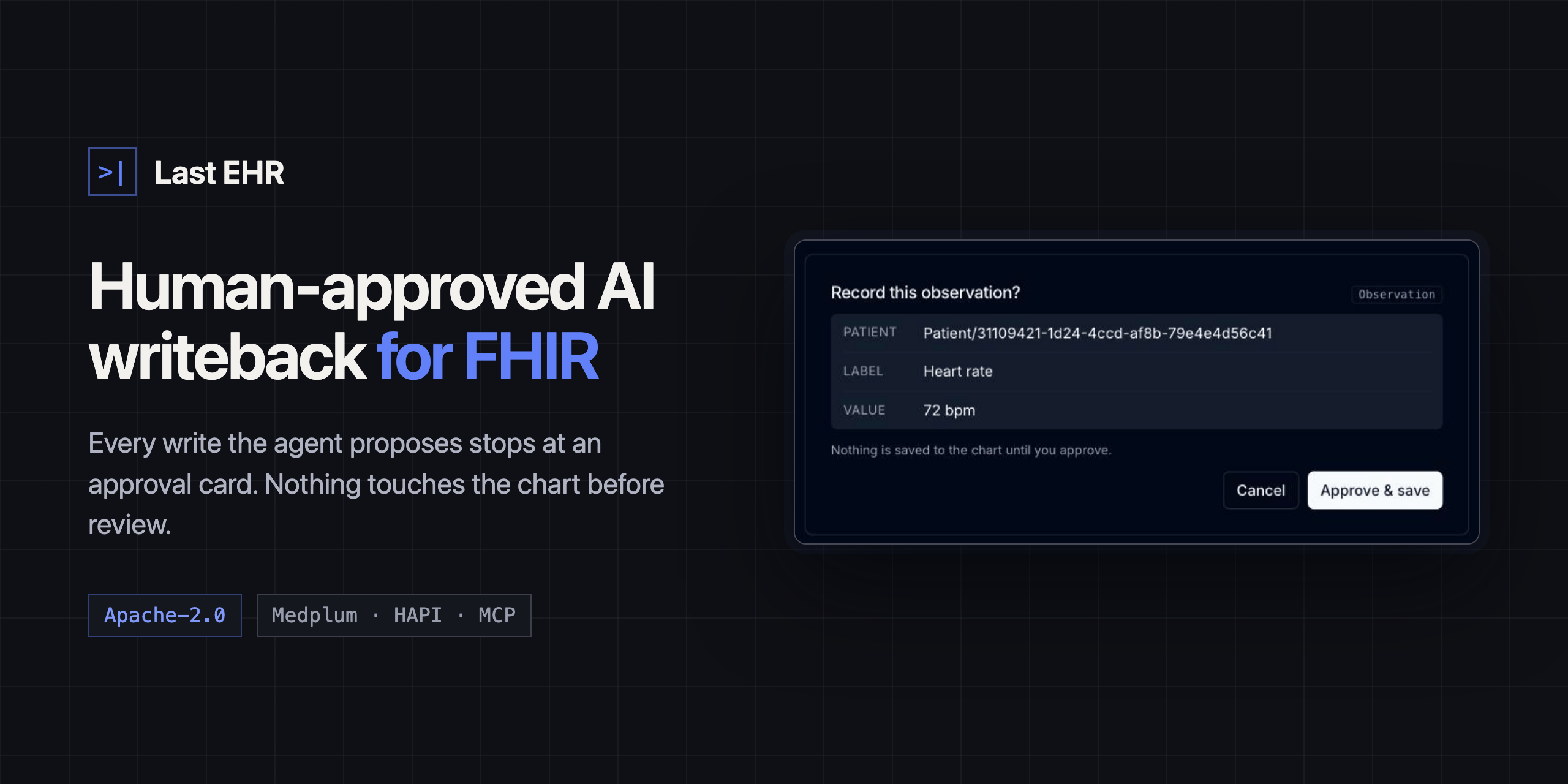 >| Last EHR

Human-approved AI writeback for FHIR

Every write the agent proposes stops at an approval card. Nothing touches the chart before review.

Apache-2.0 Medplum · HAPI · MCP

Record this observation? Observation

| PATIENT | Patient/31109421-1d24-4ccd-af8b-79e4e4d56c41 |
|---|---|
| LABEL | Heart rate |
| VALUE | 72 bpm |

Nothing is saved to the chart until you approve.

Cancel Approve & save